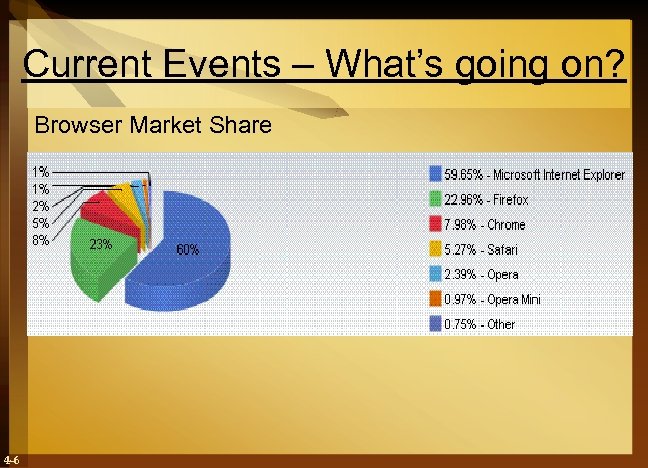 Current Events – What's going on?

Browser Market Share

1%
1%
2%
5%
8%
23%
60%

59.65% - Microsoft Internet Explorer
22.96% - Firefox
7.98% - Chrome
5.27% - Safari
2.39% - Opera
0.97% - Opera Mini
0.75% - Other

4-6